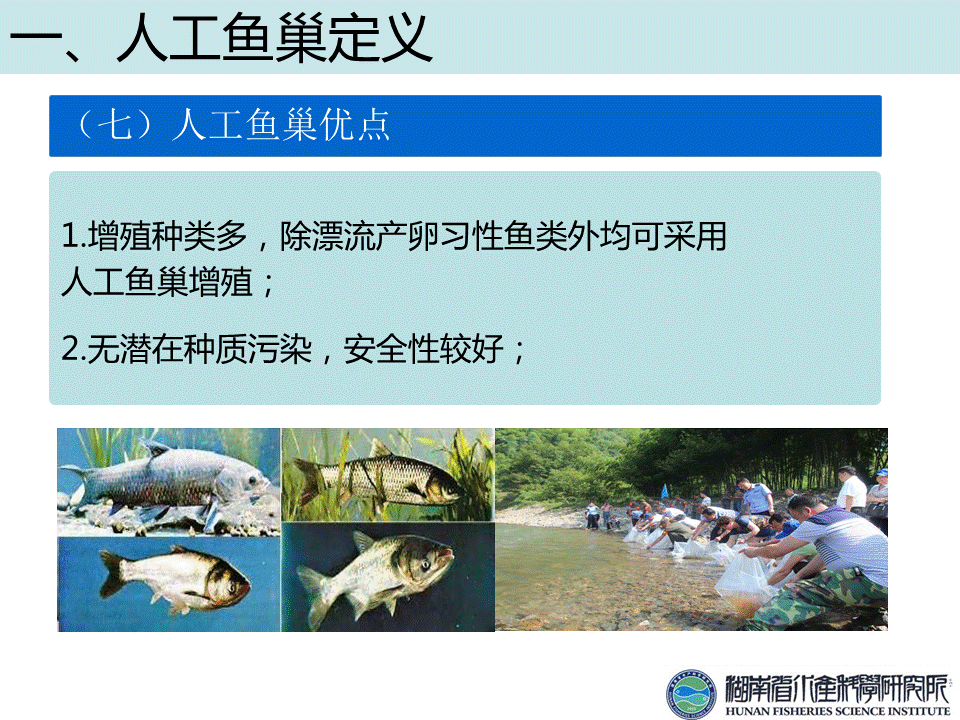 一、人工鱼巢定义

（七）人工鱼巢优点

1.增殖种类多，除漂流产卵习性鱼类外均可采用人工鱼巢增殖；

2.无潜在种质污染，安全性较好；

湖南省水产科学研究所
HUNAN FISHERIES SCIENCE INSTITUTE